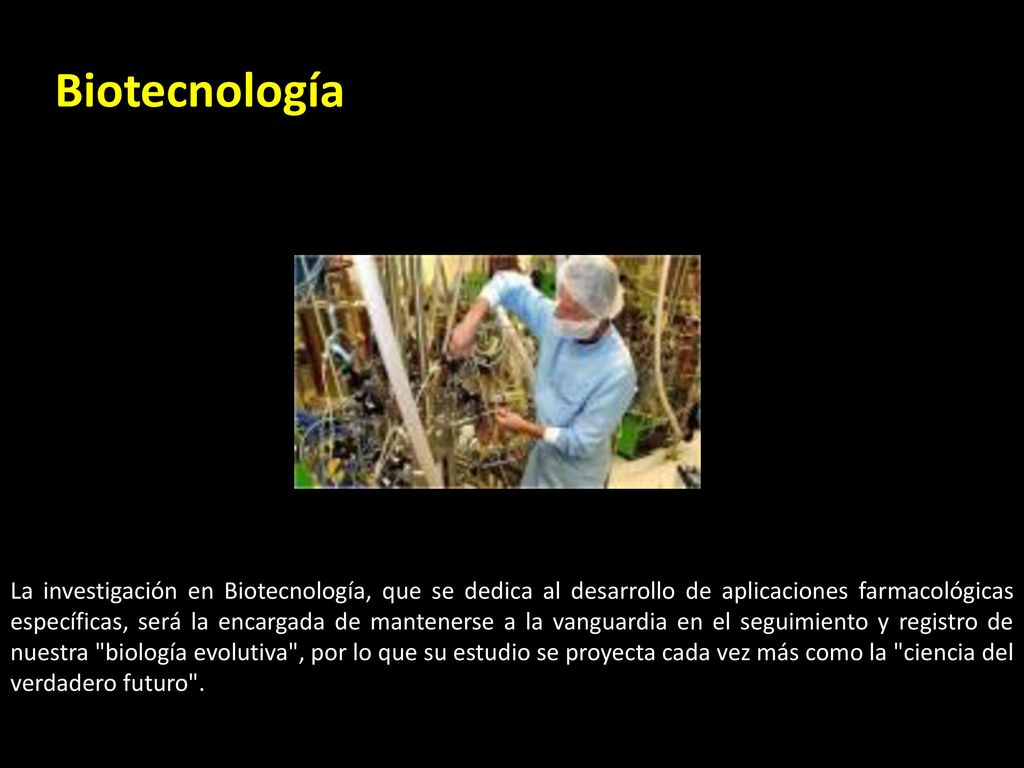 Biotecnología

La investigación en Biotecnología, que se dedica al desarrollo de aplicaciones farmacológicas específicas, será la encargada de mantenerse a la vanguardia en el seguimiento y registro de nuestra "biología evolutiva", por lo que su estudio se proyecta cada vez más como la "ciencia del verdadero futuro".